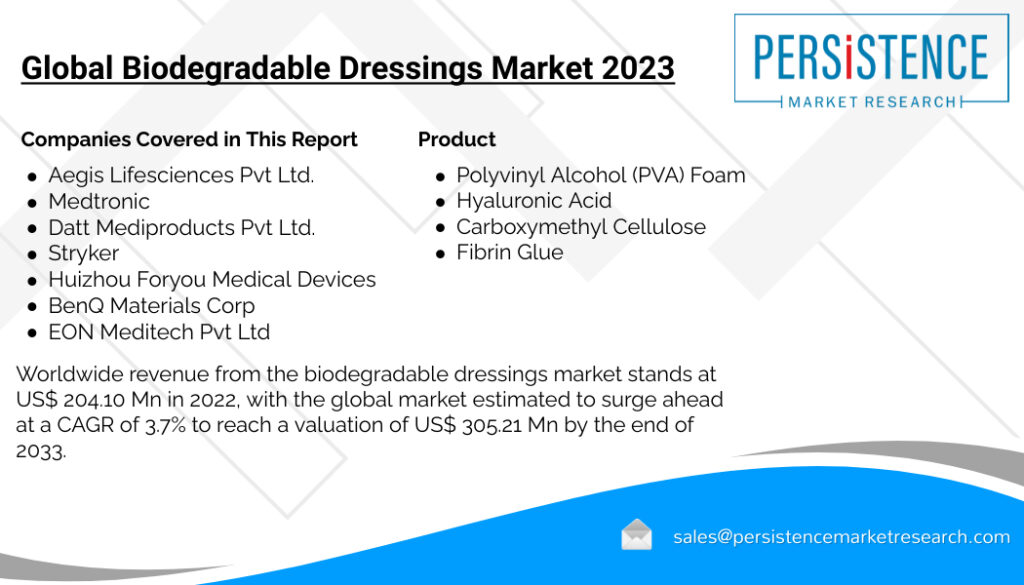 Global Biodegradable Dressings Market 2023

PERSiSTENCE
MARKET RESEARCH

Companies Covered in This Report

- Aegis Lifesciences Pvt Ltd.
- Medtronic
- Datt Mediproducts Pvt Ltd.
- Stryker
- Huizhou Foryou Medical Devices
- BenQ Materials Corp
- EON Meditech Pvt Ltd

Product

- Polyvinyl Alcohol (PVA) Foam
- Hyaluronic Acid
- Carboxymethyl Cellulose
- Fibrin Glue

Worldwide revenue from the biodegradable dressings market stands at US$ 204.10 Mn in 2022, with the global market estimated to surge ahead at a CAGR of 3.7% to reach a valuation of US$ 305.21 Mn by the end of 2033.

sales@persistencemarketresearch.com